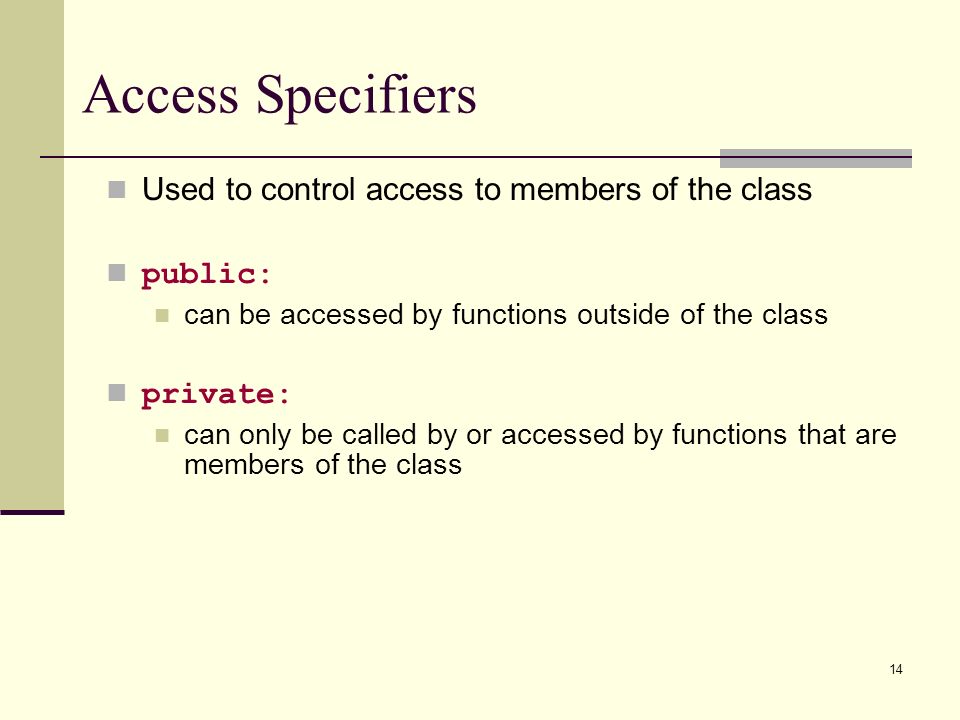 Access Specifiers

Used to control access to members of the class

public:

can be accessed by functions outside of the class

private:

can only be called by or accessed by functions that are members of the class

14